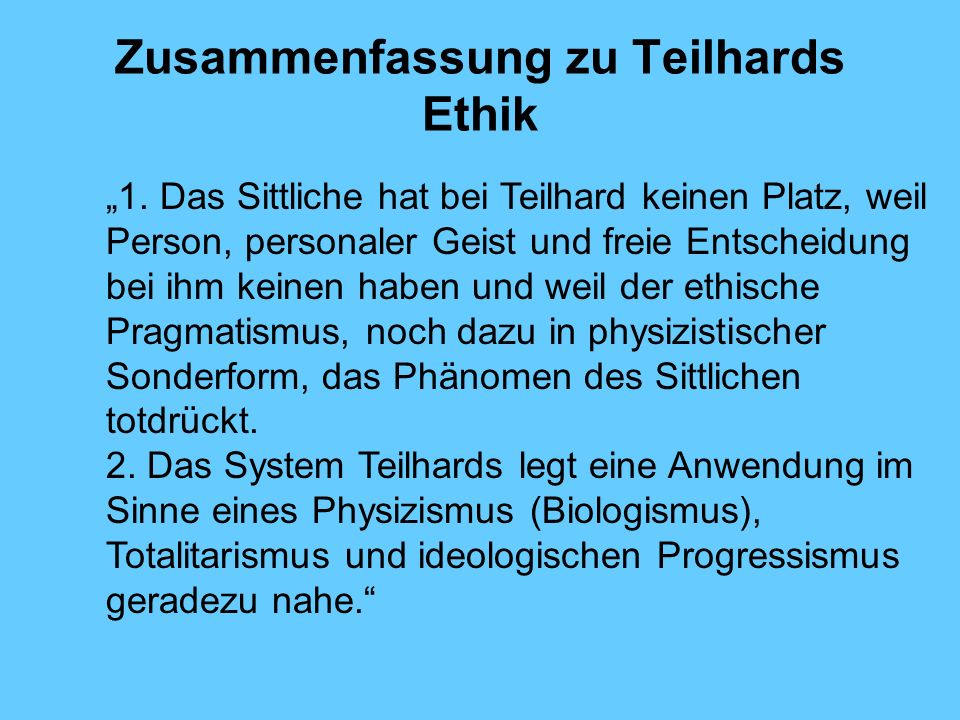 Zusammenfassung zu Teilhards Ethik

„1. Das Sittliche hat bei Teilhard keinen Platz, weil Person, personaler Geist und freie Entscheidung bei ihm keinen haben und weil der ethische Pragmatismus, noch dazu in physizistischer Sonderform, das Phänomen des Sittlichen totdrückt.
2. Das System Teilhards legt eine Anwendung im Sinne eines Physizismus (Biologismus), Totalitarismus und ideologischen Progressismus geradezu nahe.“